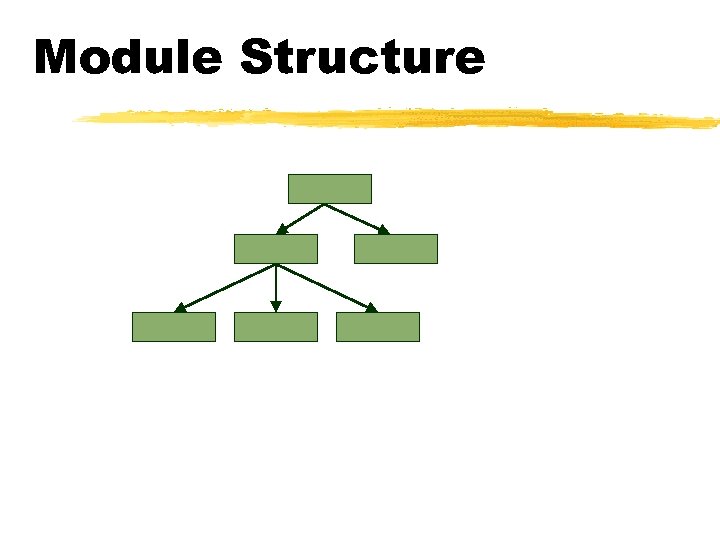 Module Structure